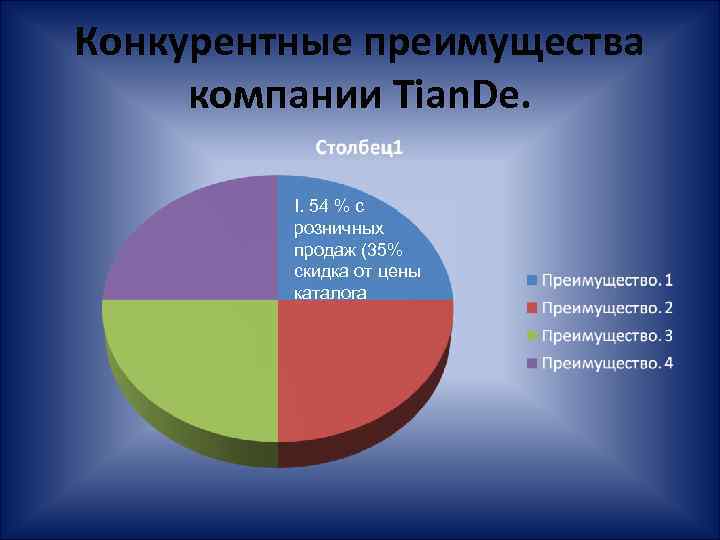 Конкурентные преимущества компании TianDe.

Столбец1

I. 54 % с розничных продаж (35% скидка от цены каталога

Преимущество. 1
Преимущество. 2
Преимущество. 3
Преимущество. 4